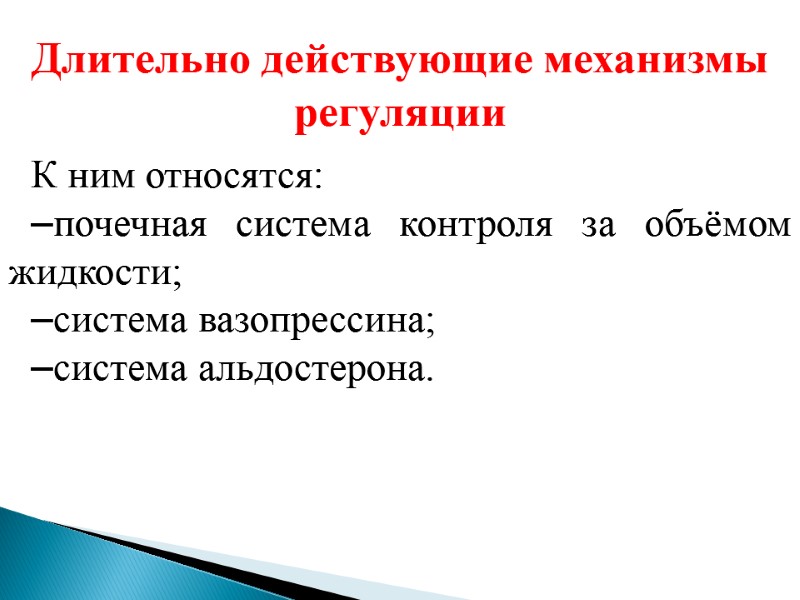 Длительно действующие механизмы регуляции

К ним относятся:
–почечная система контроля за объёмом жидкости;
–система вазопрессина;
–система альдостерона.